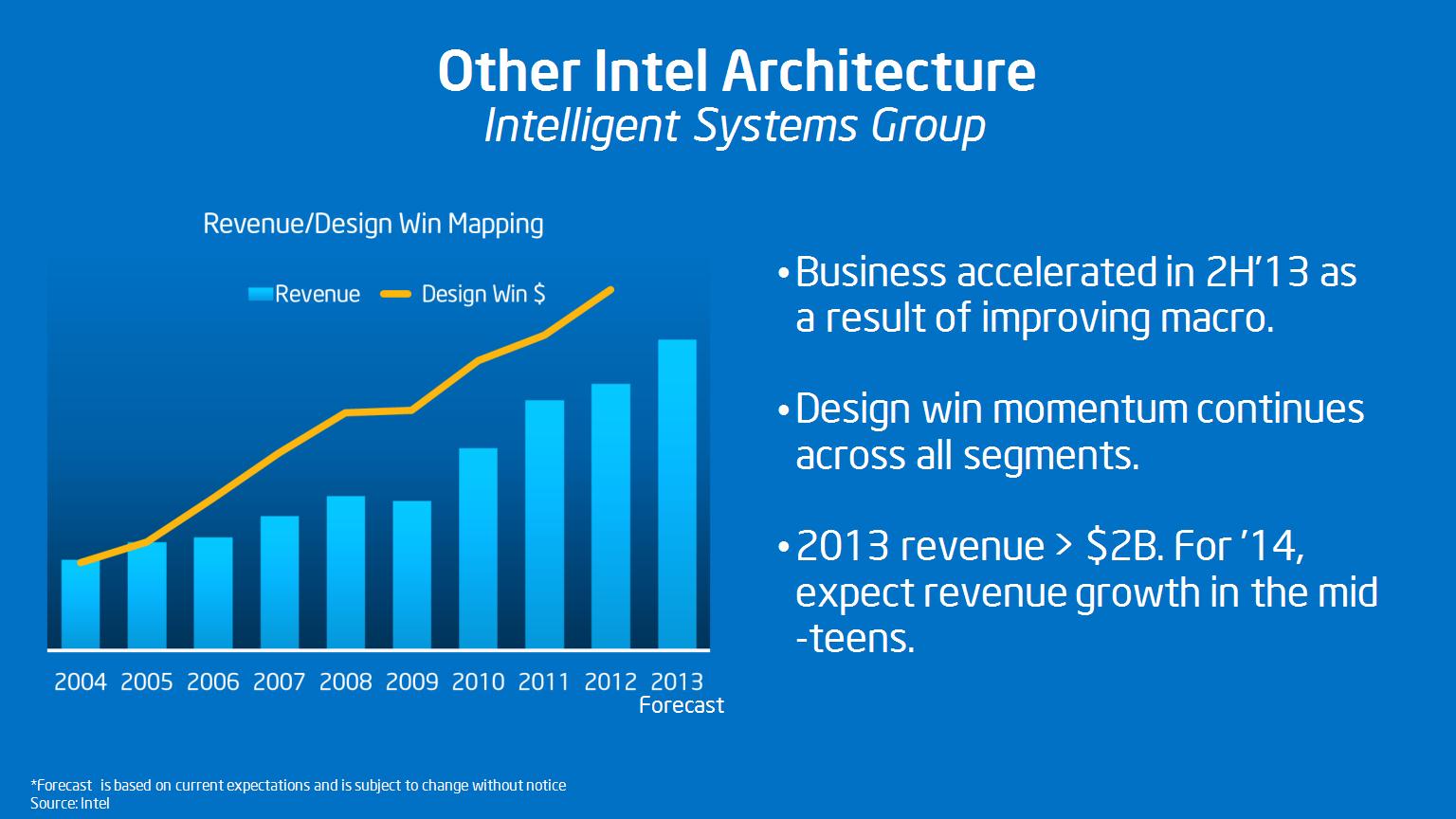 Other Intel Architecture
Intelligent Systems Group

Revenue/Design Win Mapping

Revenue Design Win $

2004 2005 2006 2007 2008 2009 2010 2011 2012 2013 Forecast

• Business accelerated in 2H'13 as a result of improving macro.

• Design win momentum continues across all segments.

• 2013 revenue > $2B. For '14, expect revenue growth in the mid -teens.

*Forecast is based on current expectations and is subject to change without notice
Source: Intel